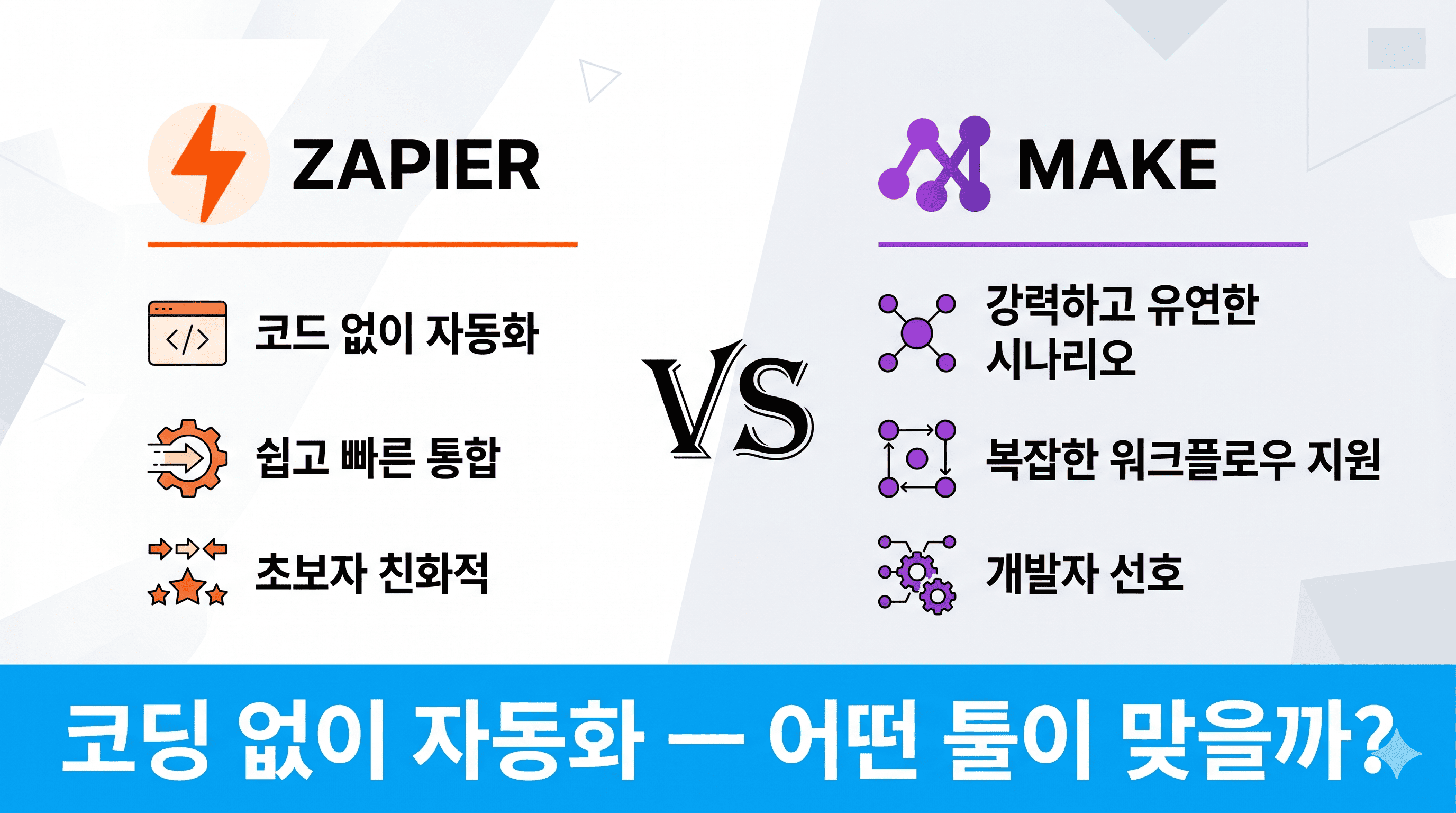 ZAPIER

</>

코드 없이 자동화

쉽고 빠른 통합

초보자 친화적

VS

MAKE

강력하고 유연한 시나리오

복잡한 워크플로우 지원

개발자 선호

코딩 없이 자동화 — 어떤 툴이 맞을까?